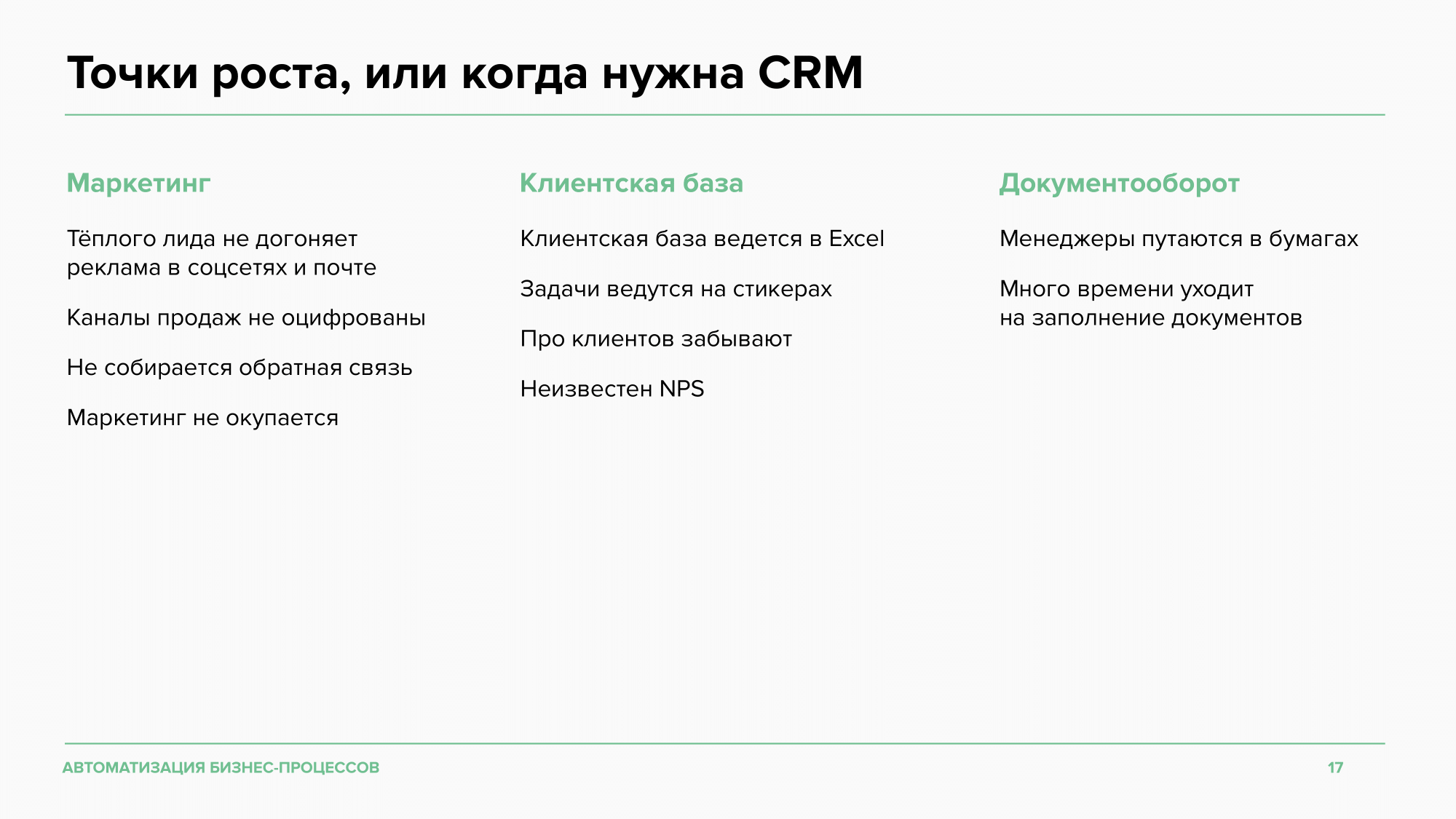 Точки роста, или когда нужна CRM

Маркетинг

Тёплого лида не догоняет реклама в соцсетях и почте

Каналы продаж не оцифрованы

Не собирается обратная связь

Маркетинг не окупается

Клиентская база

Клиентская база ведется в Excel

Задачи ведутся на стикерах

Про клиентов забывают

Неизвестен NPS

Документооборот

Менеджеры путаются в бумагах

Много времени уходит на заполнение документов

АВТОМАТИЗАЦИЯ БИЗНЕС-ПРОЦЕССОВ

17